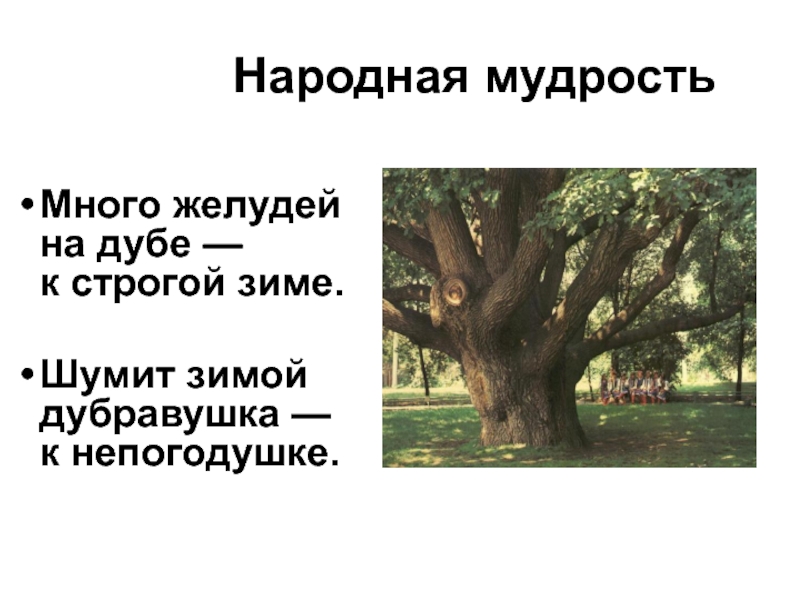 Народная мудрость

• Много желудей на дубе — к строгой зиме.

• Шумит зимой дубравушка — к непогодушке.